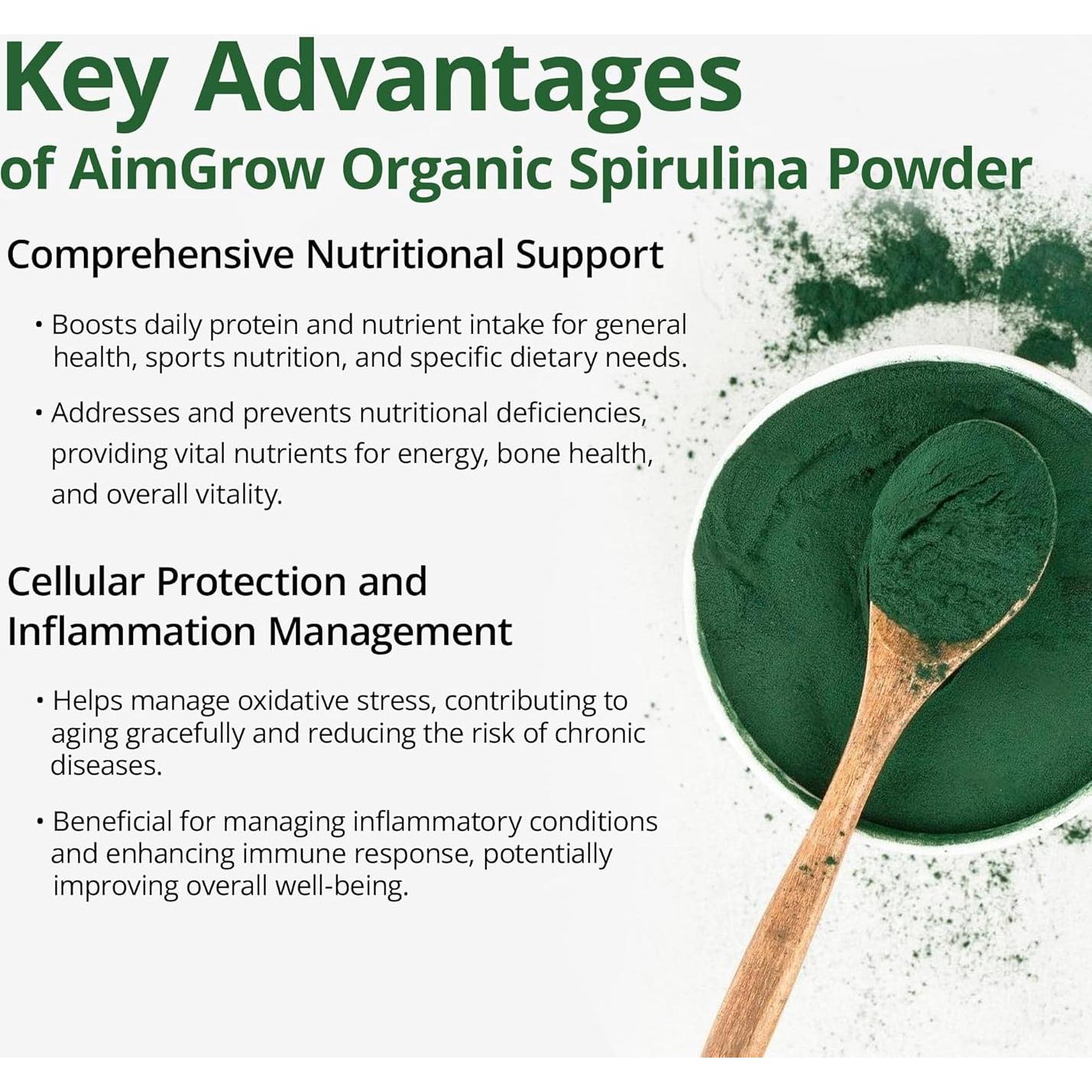 Key Advantages
of AimGrow Organic Spirulina Powder

Comprehensive Nutritional Support

• Boosts daily protein and nutrient intake for general health, sports nutrition, and specific dietary needs.

• Addresses and prevents nutritional deficiencies, providing vital nutrients for energy, bone health, and overall vitality.

Cellular Protection and Inflammation Management

• Helps manage oxidative stress, contributing to aging gracefully and reducing the risk of chronic diseases.

• Beneficial for managing inflammatory conditions and enhancing immune response, potentially improving overall well-being.